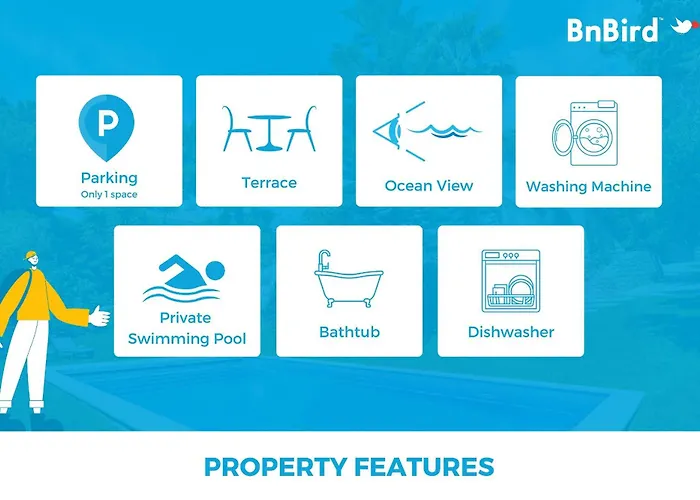 BnBird™

P

Parking
Only 1 space

Terrace

Ocean View

Washing Machine

Private Swimming Pool

Bathtub

Dishwasher

PROPERTY FEATURES